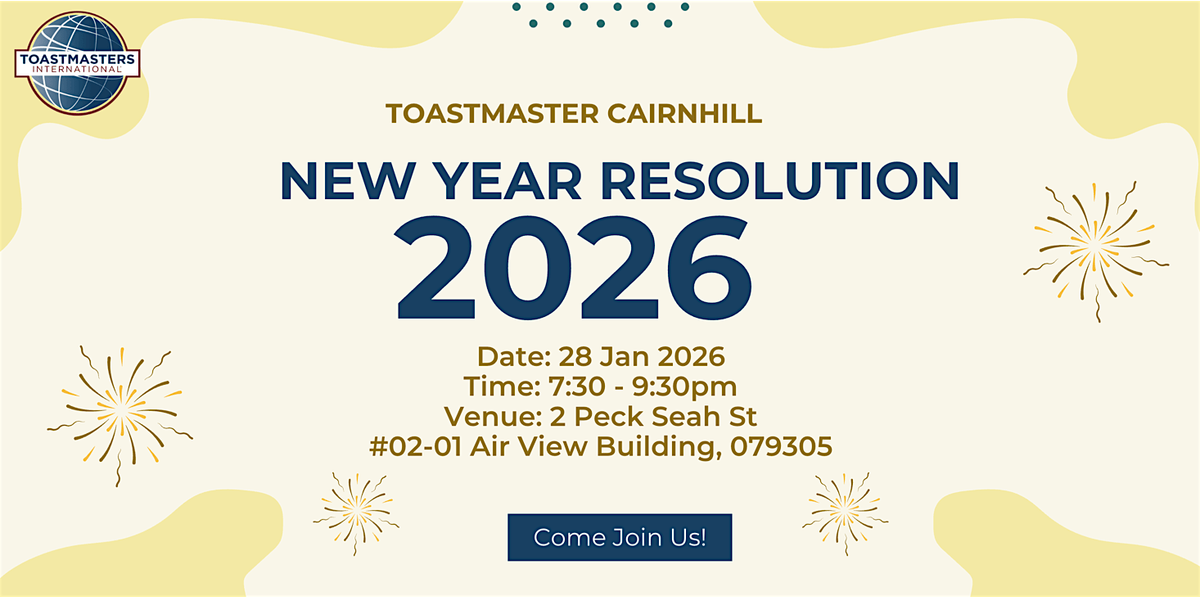 TOASTMASTERS INTERNATIONAL

TOASTMASTER CAIRNHILL

NEW YEAR RESOLUTION
2026

Date: 28 Jan 2026
Time: 7:30 - 9:30pm
Venue: 2 Peck Seah St
#02-01 Air View Building, 079305

Come Join Us!